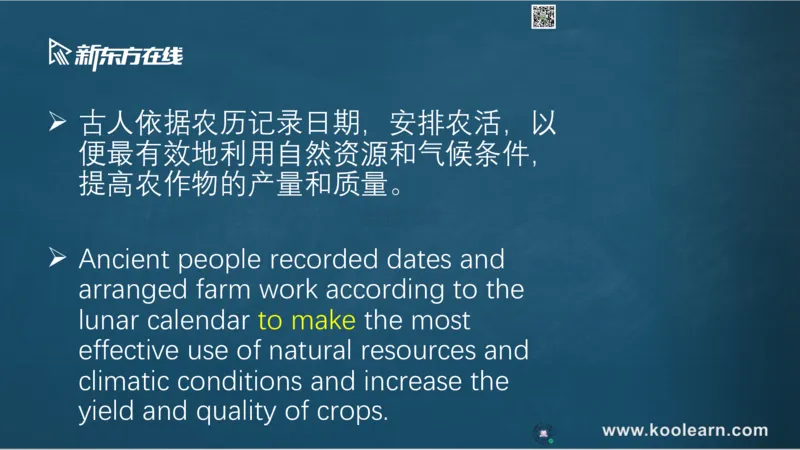 新东方在线

➢ 古人依据农历记录日期，安排农活，以便最有效地利用自然资源和气候条件，提高农作物的产量和质量。

➢ Ancient people recorded dates and arranged farm work according to the lunar calendar to make the most effective use of natural resources and climatic conditions and increase the yield and quality of crops.

www.koolearn.com